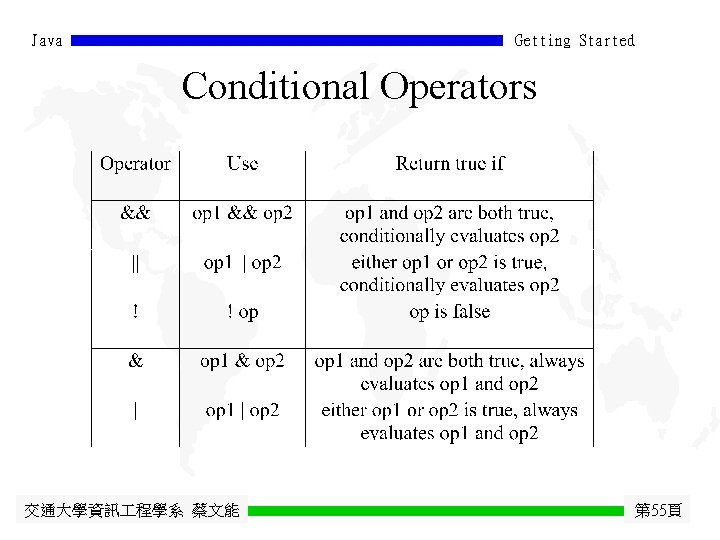 Java Getting Started

Conditional Operators

| Operator | Use | Return true if |
|---|---|---|
| && | op1 && op2 | op1 and op2 are both true, conditionally evaluates op2 |
| \|\| | op1 \| op2 | either op1 or op2 is true, conditionally evaluates op2 |
| ! | ! op | op is false |
| & | op1 & op2 | op1 and op2 are both true, always evaluates op1 and op2 |
| \| | op1 \| op2 | either op1 or op2 is true, always evaluates op1 and op2 |

交通大學資訊工程學系 蔡文能 第55頁